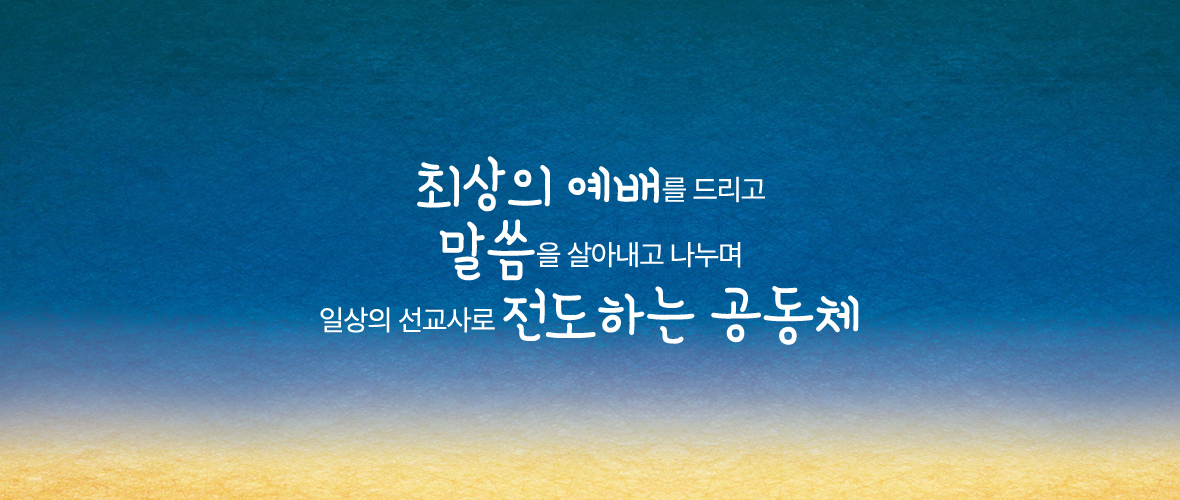 최상의 예배를 드리고
말씀을 살아내고 나누며
일상의 선교사로 전도하는 공동체